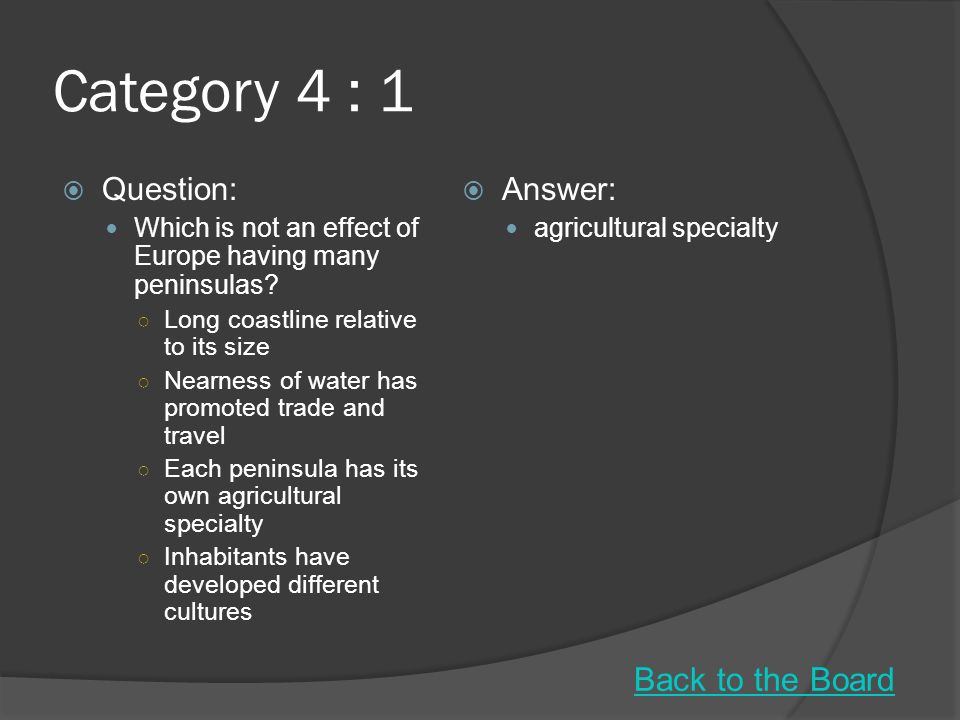 Category 4 : 1

Question:

Which is not an effect of Europe having many peninsulas?

Long coastline relative to its size

Nearness of water has promoted trade and travel

Each peninsula has its own agricultural specialty

Inhabitants have developed different cultures

Answer:

agricultural specialty

Back to the Board